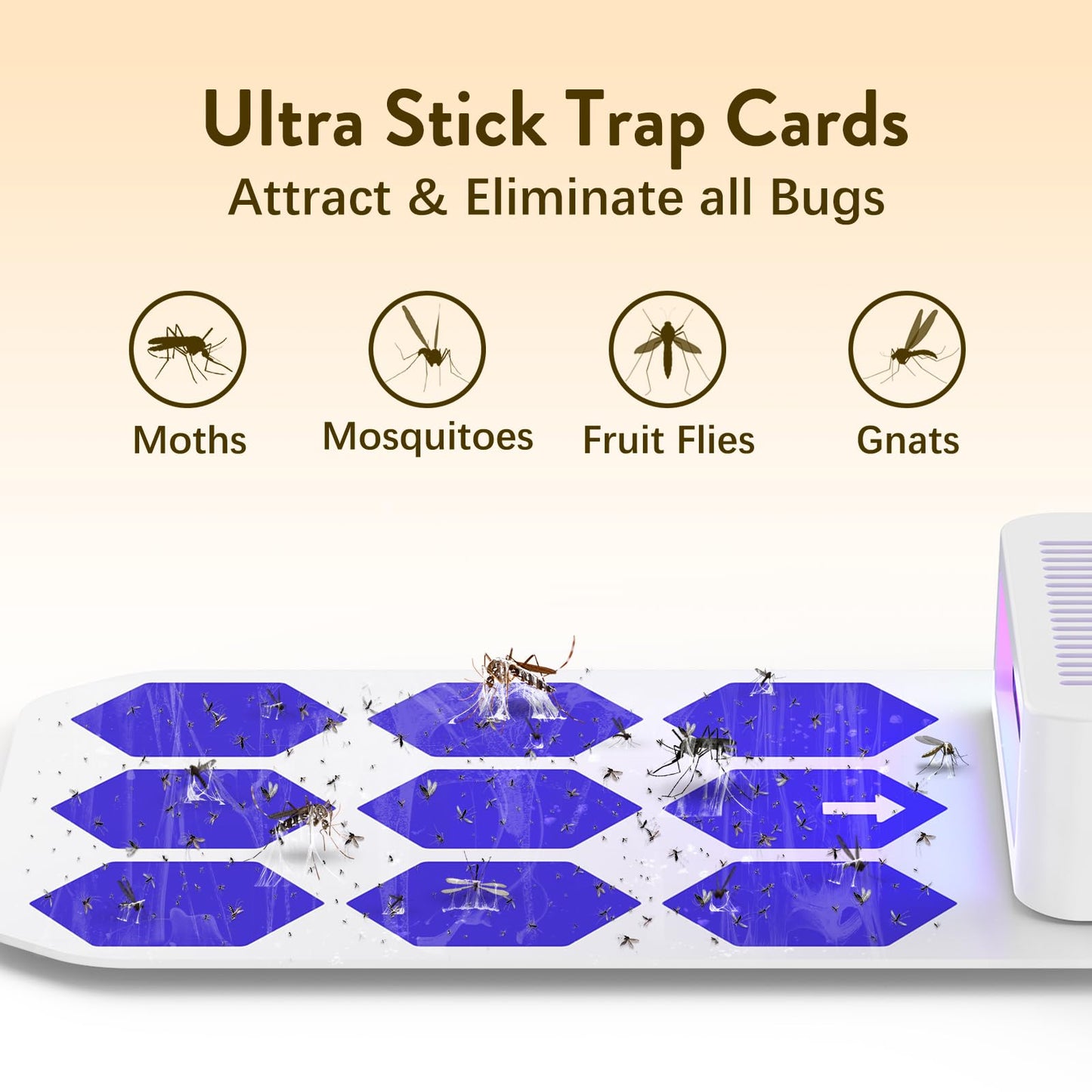 Ultra Stick Trap Cards
Attract & Eliminate all Bugs

Moths
Mosquitoes
Fruit Flies
Gnats